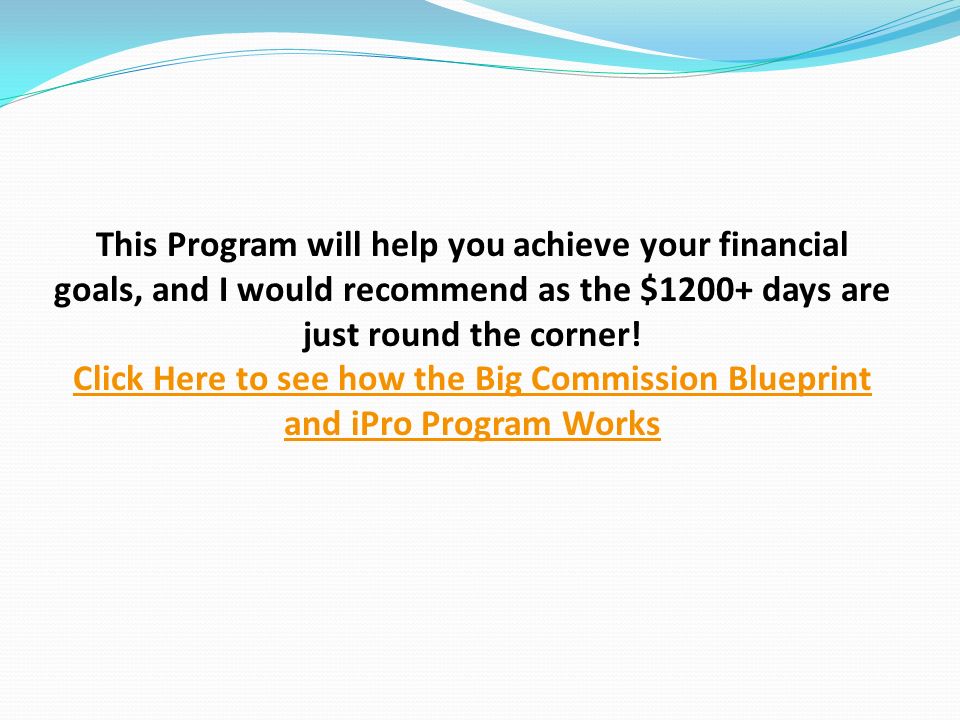 This Program will help you achieve your financial goals, and I would recommend as the \$1200+ days are just round the corner!
Click Here to see how the Big Commission Blueprint and iPro Program Works